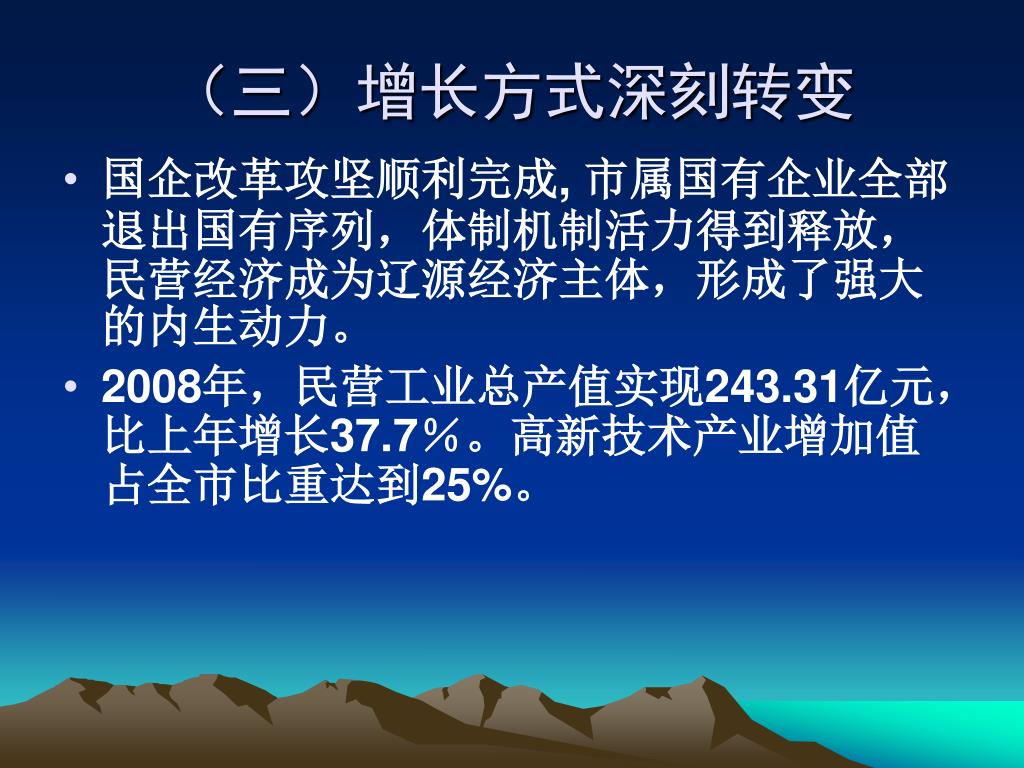 （三）增长方式深刻转变

• 国企改革攻坚顺利完成, 市属国有企业全部退出国有序列，体制机制活力得到释放，民营经济成为辽源经济主体，形成了强大的内生动力。

• 2008年，民营工业总产值实现243.31亿元，比上年增长37.7％。高新技术产业增加值占全市比重达到25%。